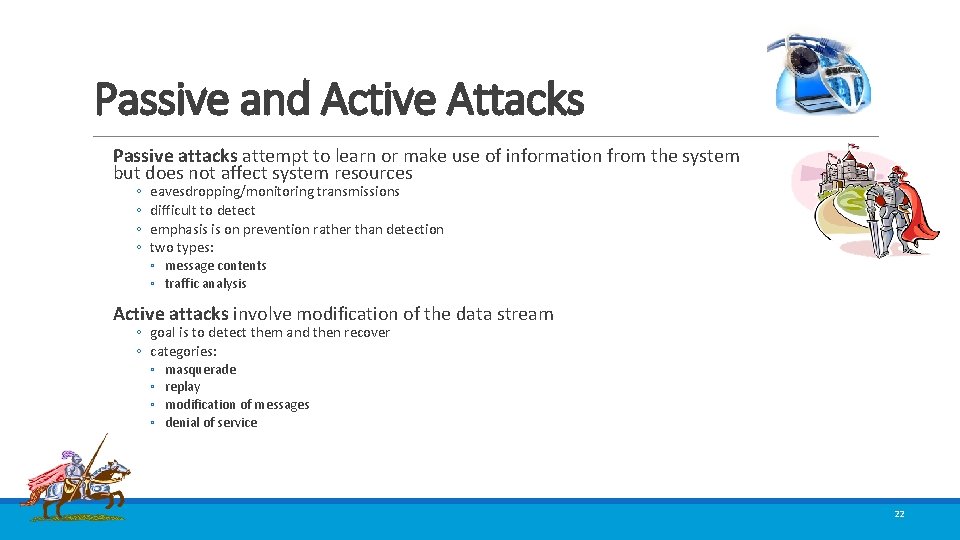 Passive and Active Attacks

Passive attacks attempt to learn or make use of information from the system but does not affect system resources

◦ eavesdropping/monitoring transmissions
◦ difficult to detect
◦ emphasis is on prevention rather than detection
◦ two types:
◦ message contents
◦ traffic analysis

Active attacks involve modification of the data stream

◦ goal is to detect them and then recover
◦ categories:
◦ masquerade
◦ replay
◦ modification of messages
◦ denial of service

22